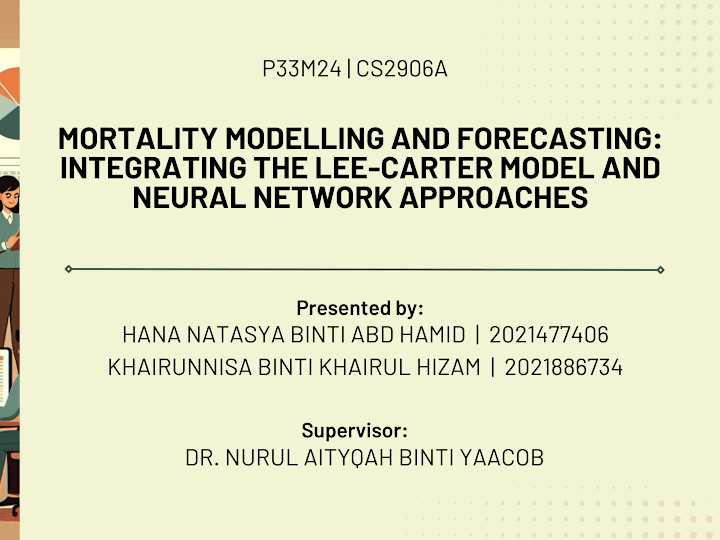 P33M24 | CS2906A

MORTALITY MODELLING AND FORECASTING: INTEGRATING THE LEE-CARTER MODEL AND NEURAL NETWORK APPROACHES

Presented by:
HANA NATASYA BINTI ABD HAMID | 2021477406
KHAIRUNNISA BINTI KHAIRUL HIZAM | 2021886734

Supervisor:
DR. NURUL AITYQAH BINTI YAACOB